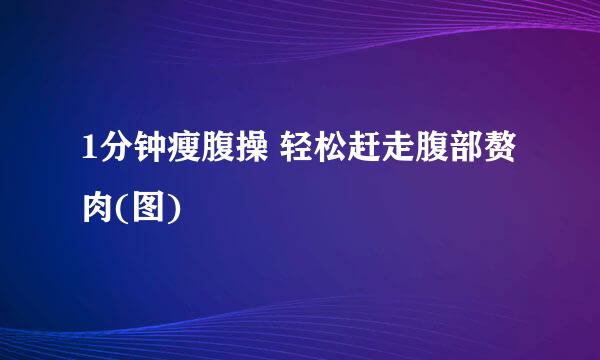 1分钟瘦腹操 轻松赶走腹部赘肉(图)